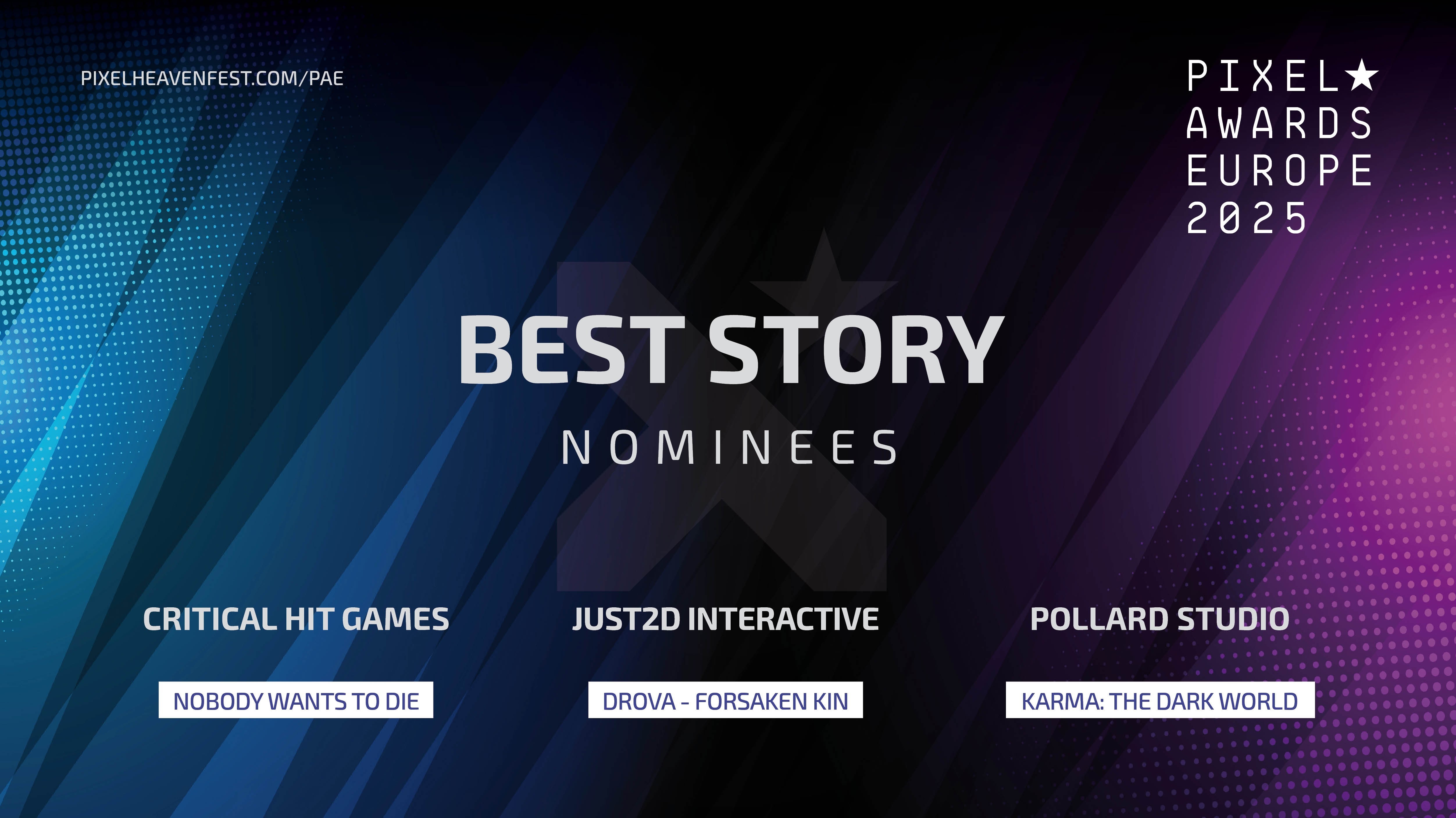 PIXELHEAVENFEST.COM/PAE

PIXEL★
AWARDS
EUROPE
2025

BEST STORY

NOMINEES

CRITICAL HIT GAMES

NOBODY WANTS TO DIE

JUST2D INTERACTIVE

DROVA - FORSAKEN KIN

POLLARD STUDIO

KARMA: THE DARK WORLD